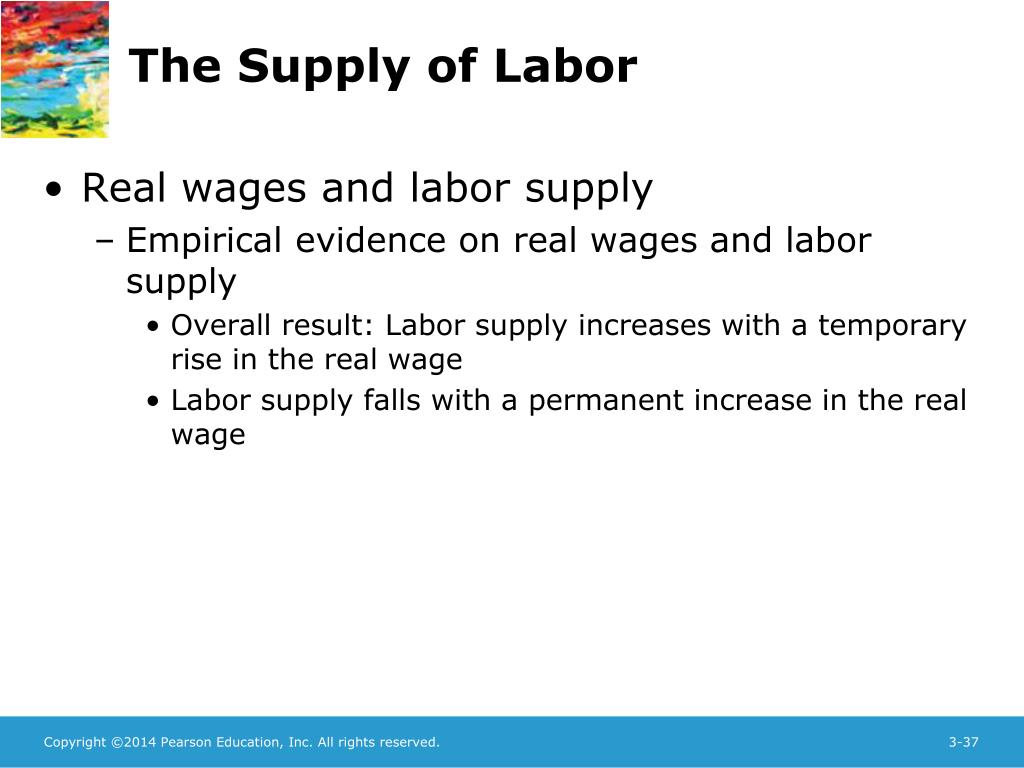 The Supply of Labor

• Real wages and labor supply
– Empirical evidence on real wages and labor supply
• Overall result: Labor supply increases with a temporary rise in the real wage
• Labor supply falls with a permanent increase in the real wage

Copyright ©2014 Pearson Education, Inc. All rights reserved.

3-37